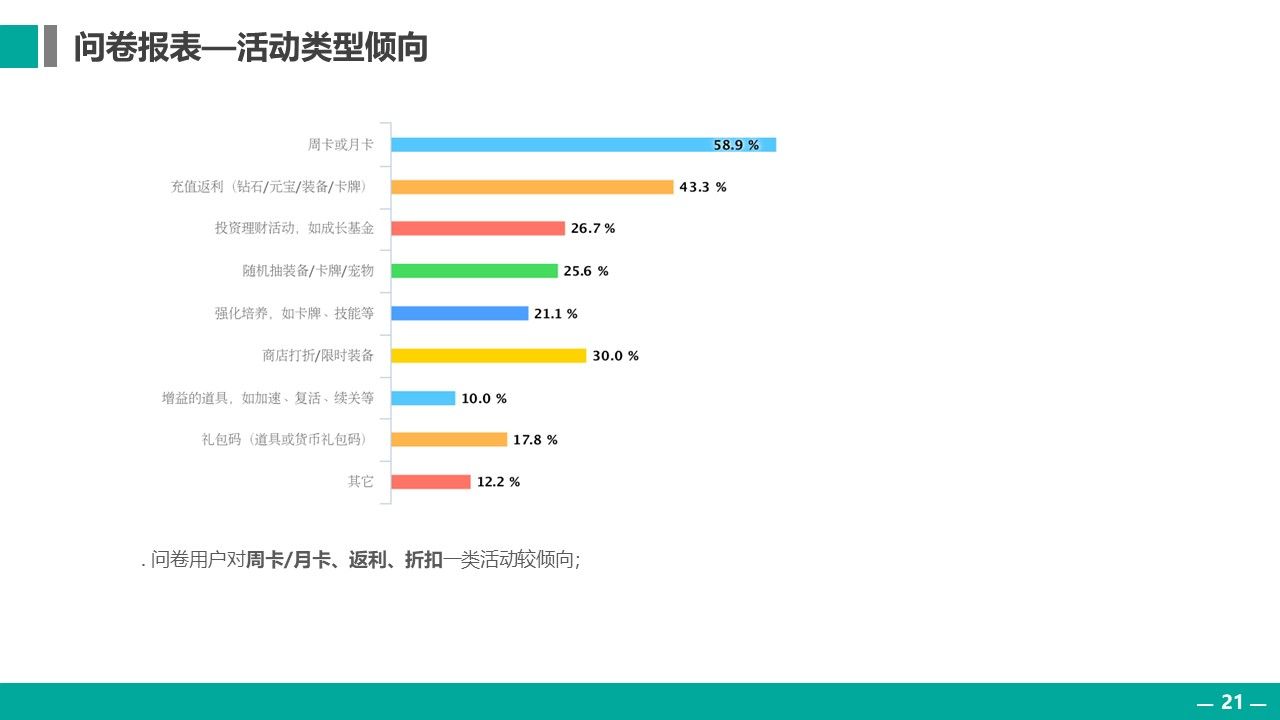 问卷报表—活动类型倾向

周卡或月卡 58.9 %
充值返利（钻石/元宝/装备/卡牌） 43.3 %
投资理财活动，如成长基金 26.7 %
随机抽装备/卡牌/宠物 25.6 %
强化培养，如卡牌、技能等 21.1 %
商店打折/限时装备 30.0 %
增益的道具，如加速、复活、续关等 10.0 %
礼包码（道具或货币礼包码） 17.8 %
其它 12.2 %

. 问卷用户对周卡/月卡、返利、折扣一类活动较倾向;

— 21 —